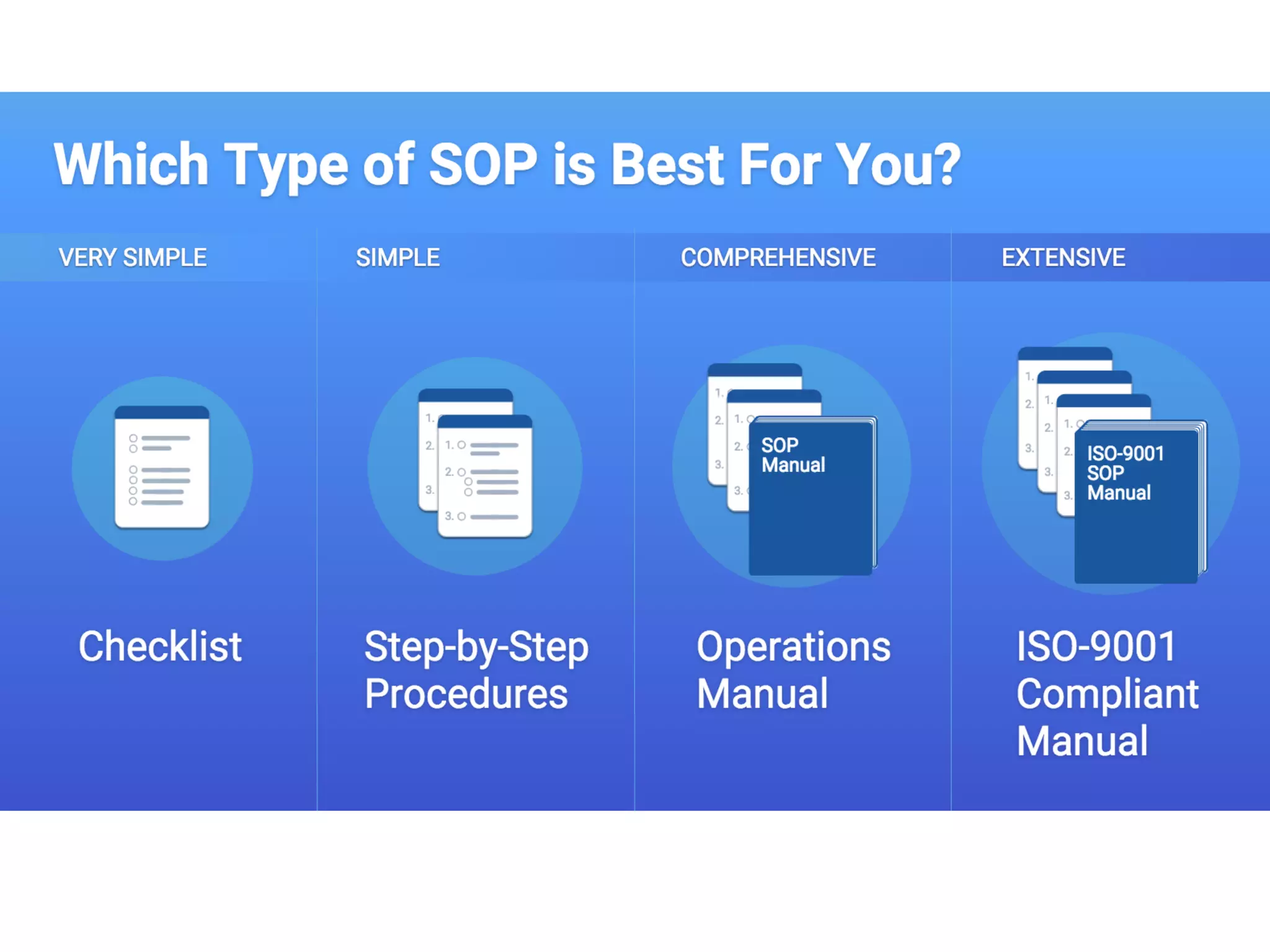 Which Type of SOP is Best For You?

VERY SIMPLE

Checklist

SIMPLE

1.
2.
3.
1.
2.
3.

Step-by-Step Procedures

COMPREHENSIVE

1.
2.
3.
1.
2.
3.
SOP Manual

Operations Manual

EXTENSIVE

1.
2.
3.
1.
2.
3.
1.
2.
3.
ISO-9001 SOP Manual

ISO-9001 Compliant Manual